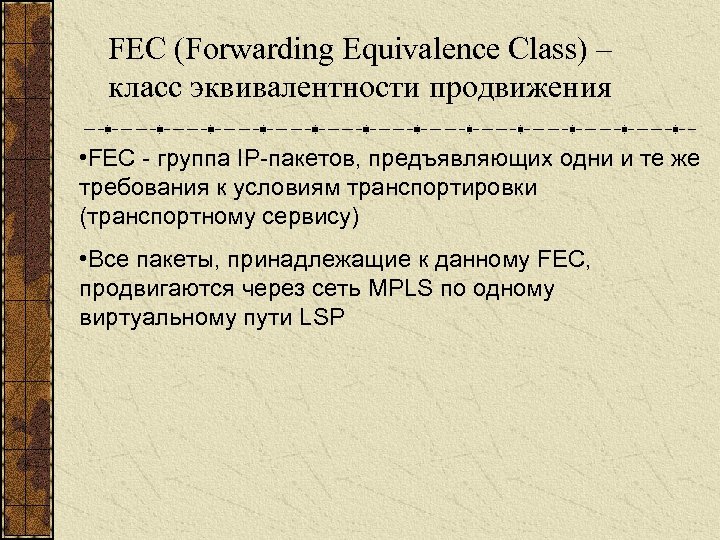 FEC (Forwarding Equivalence Class) – класс эквивалентности продвижения

•FEC - группа IP-пакетов, предъявляющих одни и те же требования к условиям транспортировки (транспортному сервису)

•Все пакеты, принадлежащие к данному FEC, продвигаются через сеть MPLS по одному виртуальному пути LSP